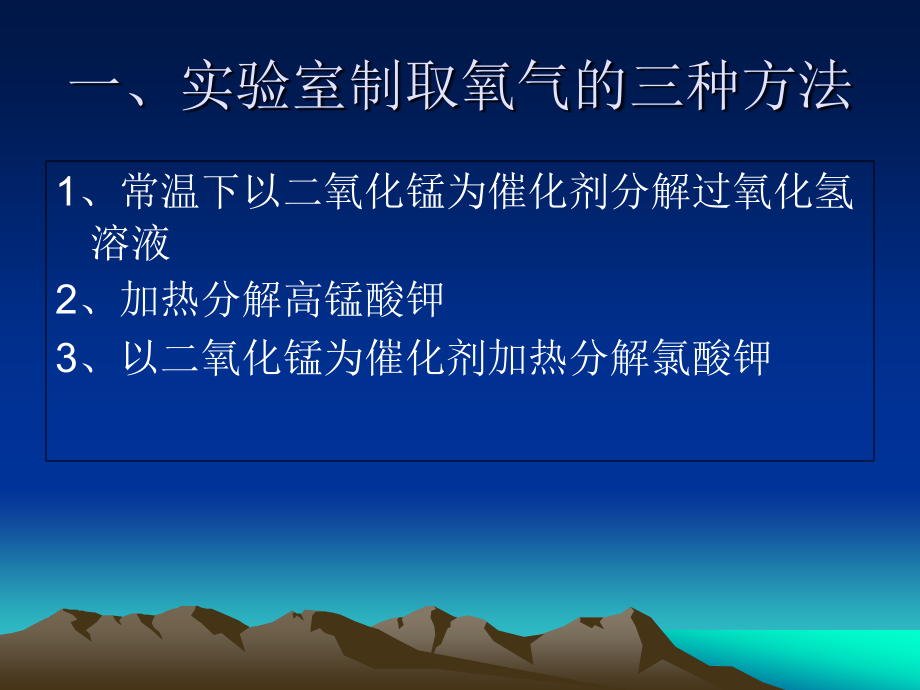 一、实验室制取氧气的三种方法

1、常温下以二氧化锰为催化剂分解过氧化氢溶液

2、加热分解高锰酸钾

3、以二氧化锰为催化剂加热分解氯酸钾